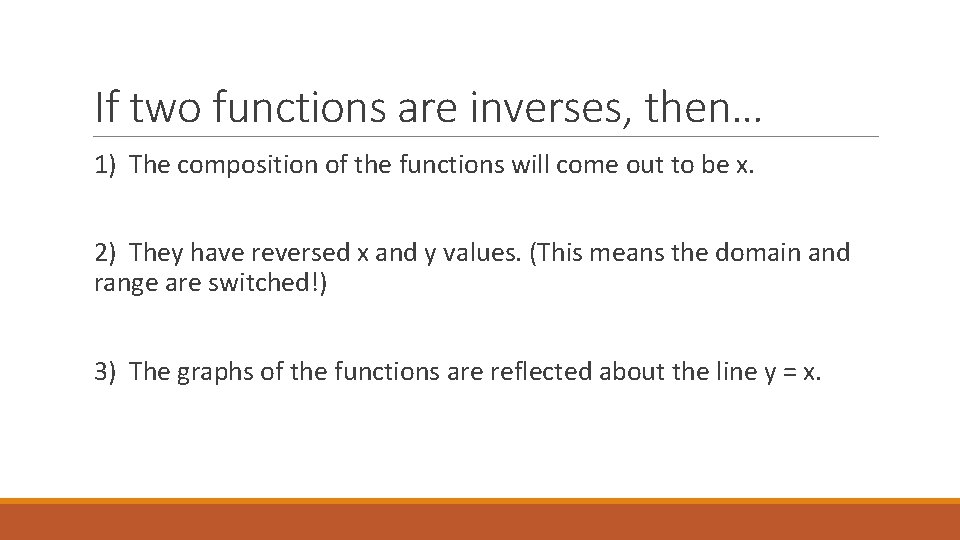 If two functions are inverses, then…

1) The composition of the functions will come out to be x.

2) They have reversed x and y values. (This means the domain and range are switched!)

3) The graphs of the functions are reflected about the line y = x.